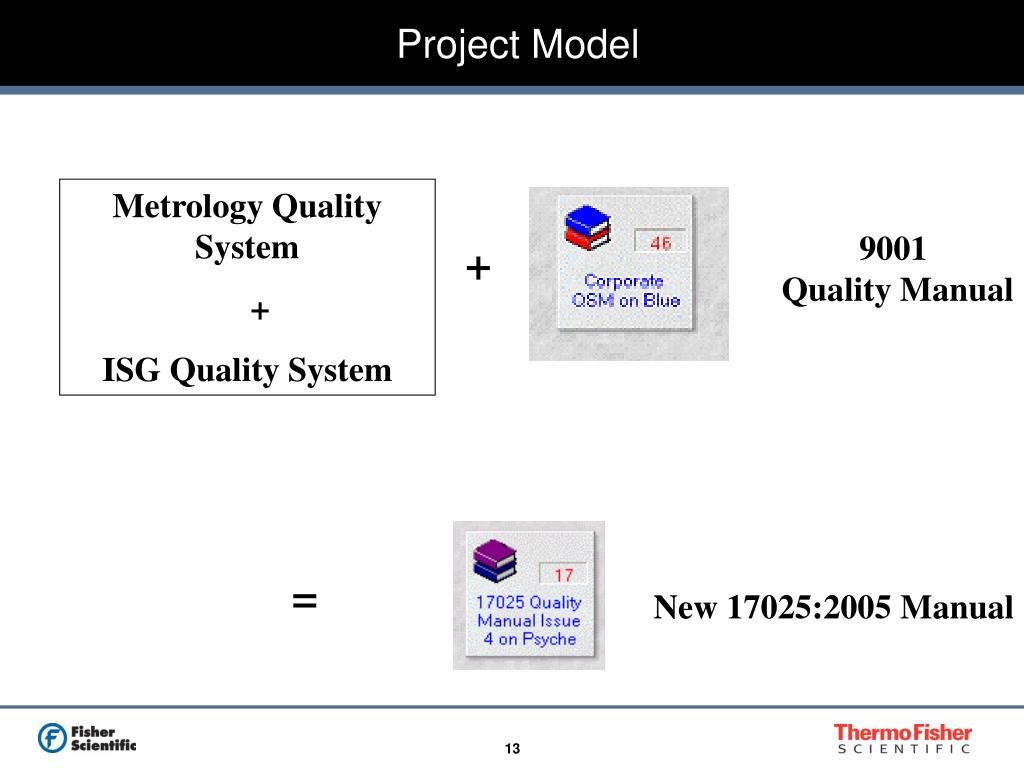 Project Model

Metrology Quality System

+

ISG Quality System

+

46

Corporate QSM on Blue

9001
Quality Manual

=

17

17025 Quality Manual Issue 4 on Psyche

New 17025:2005 Manual

Fisher Scientific

13

ThermoFisher SCIENTIFIC